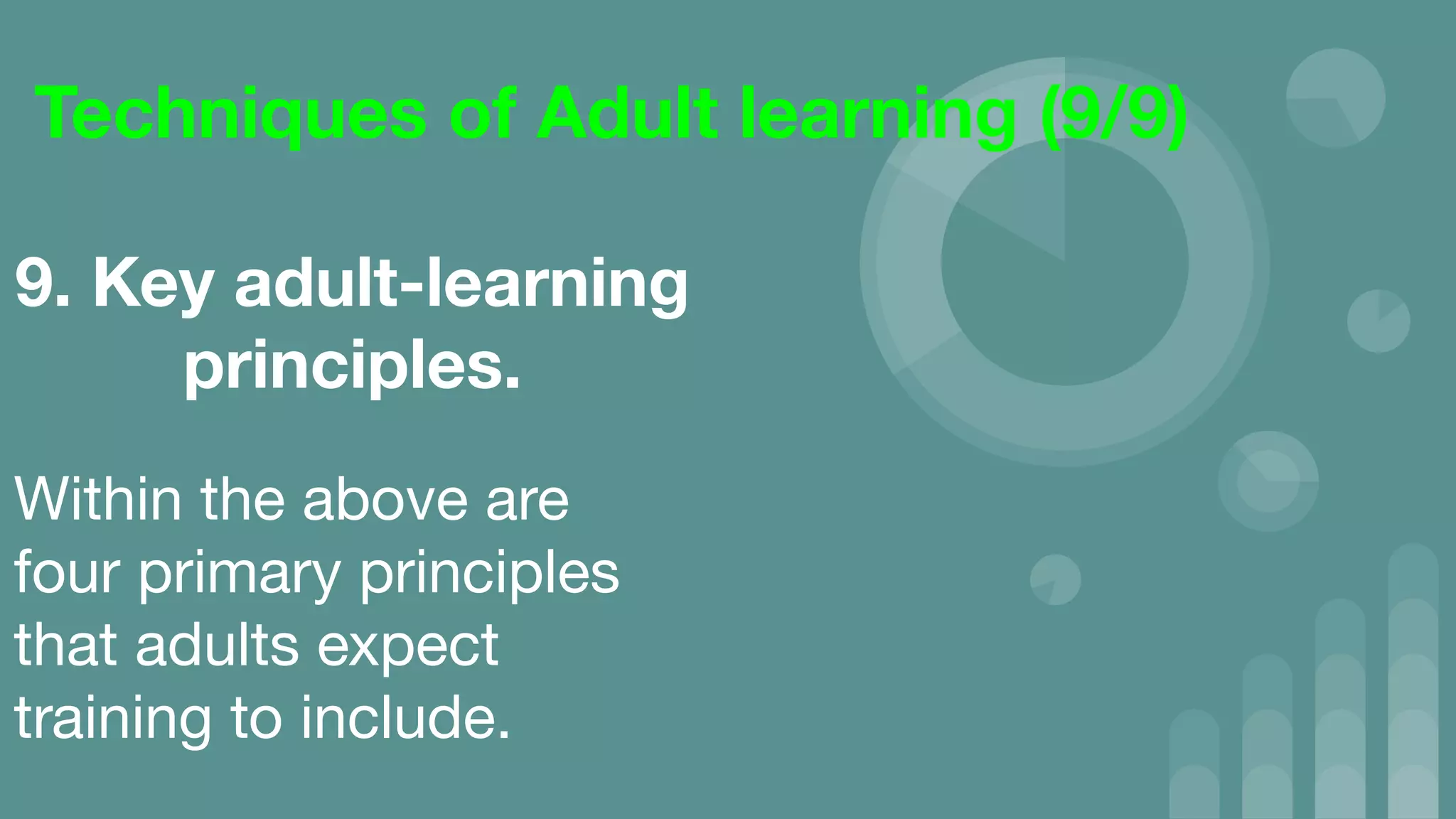 Techniques of Adult learning (9/9)

9. Key adult-learning principles.

Within the above are four primary principles that adults expect training to include.